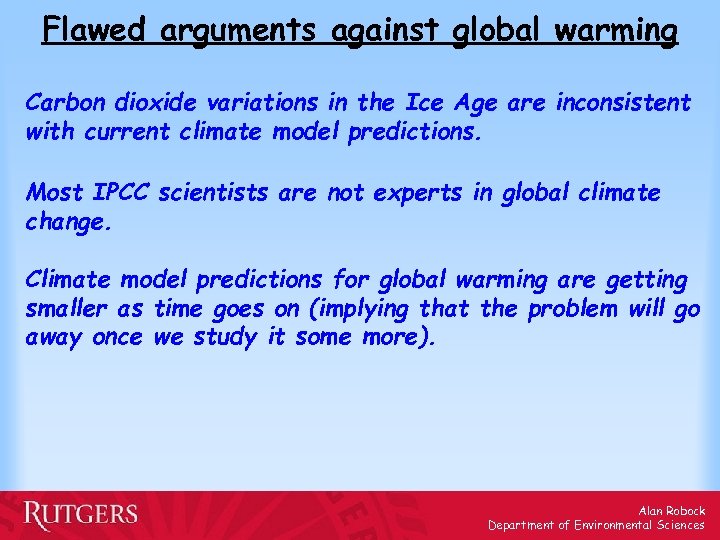 Flawed arguments against global warming

Carbon dioxide variations in the Ice Age are inconsistent with current climate model predictions.

Most IPCC scientists are not experts in global climate change.

Climate model predictions for global warming are getting smaller as time goes on (implying that the problem will go away once we study it some more).

RUTGERS

Alan Robock
Department of Environmental Sciences